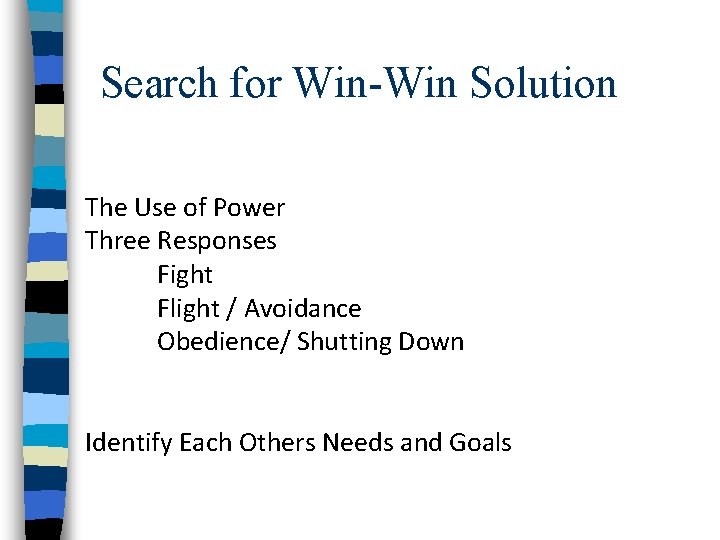 Search for Win-Win Solution

The Use of Power
Three Responses
Fight
Flight / Avoidance
Obedience/ Shutting Down

Identify Each Others Needs and Goals